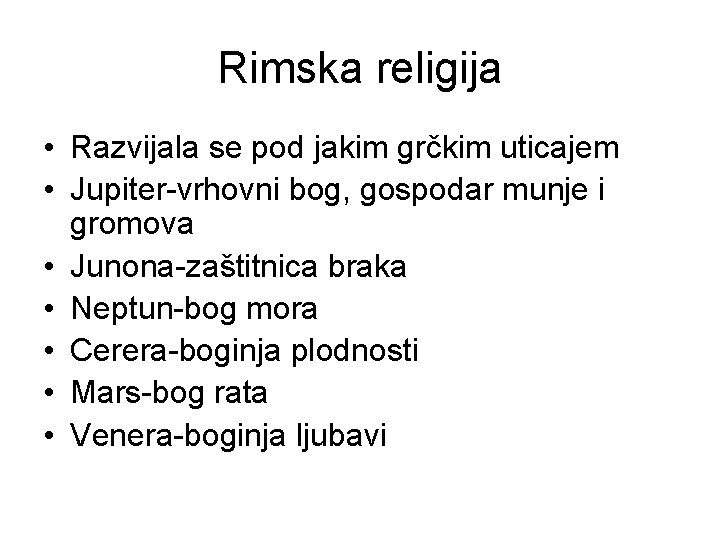 Rimska religija

• Razvijala se pod jakim grčkim uticajem
• Jupiter-vrhovni bog, gospodar munje i gromova
• Junona-zaštitnica braka
• Neptun-bog mora
• Cerera-boginja plodnosti
• Mars-bog rata
• Venera-boginja ljubavi